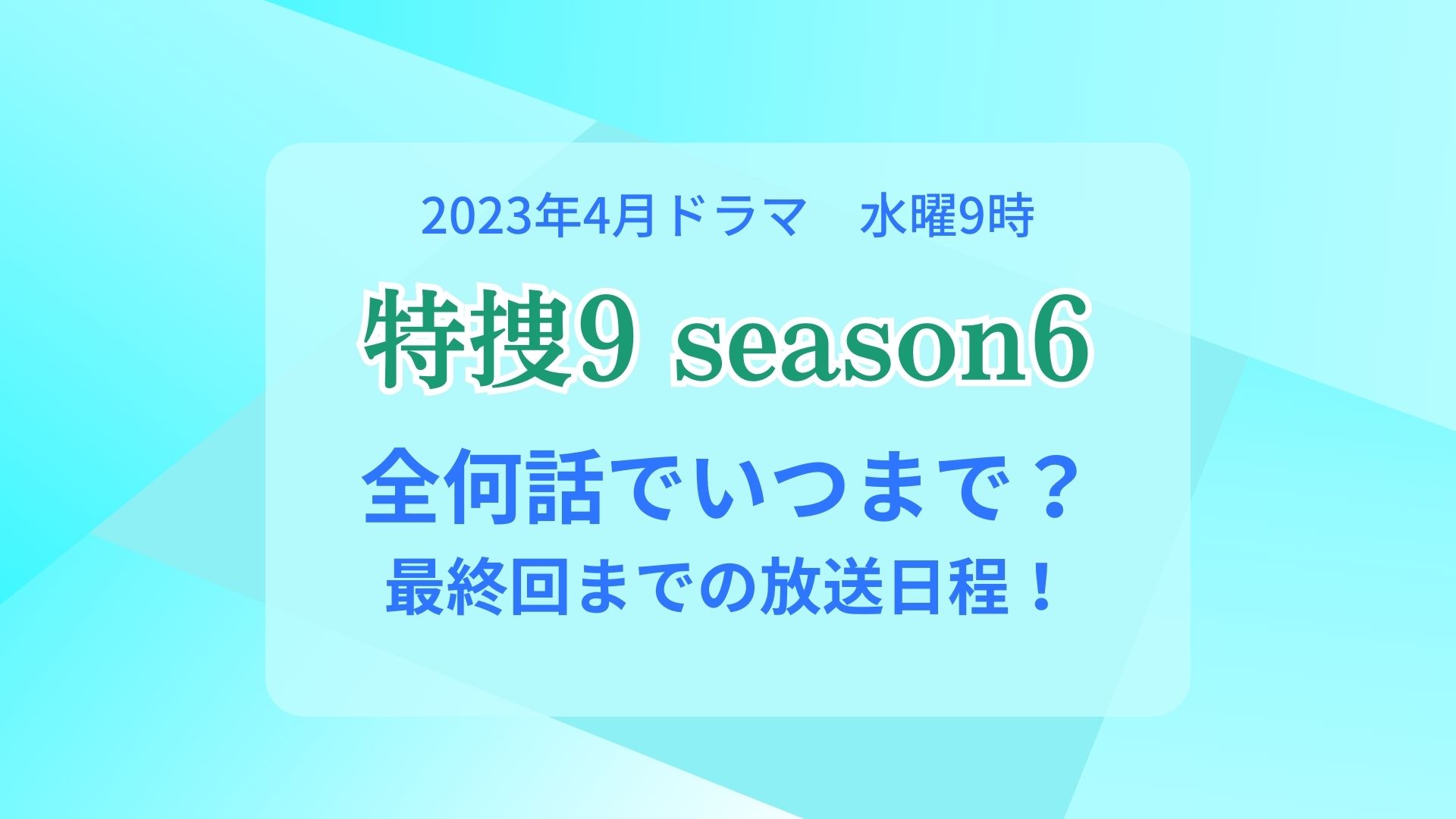 2023年4月ドラマ　水曜9時

特捜9 season6

全何話でいつまで？

最終回までの放送日程！